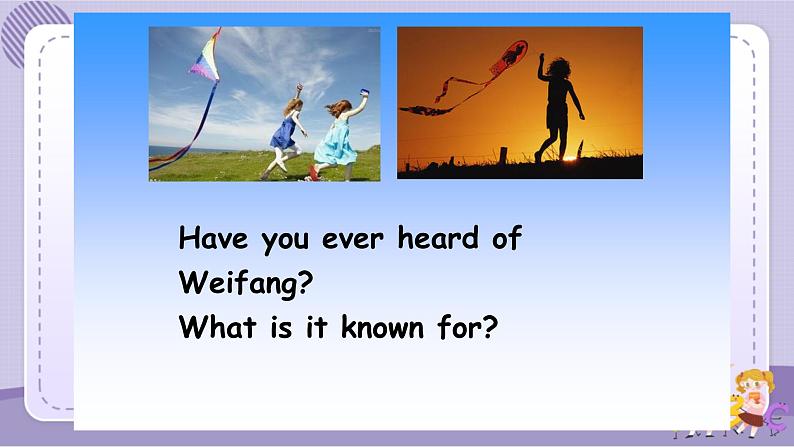 Have you ever heard of Weifang?
What is it known for?